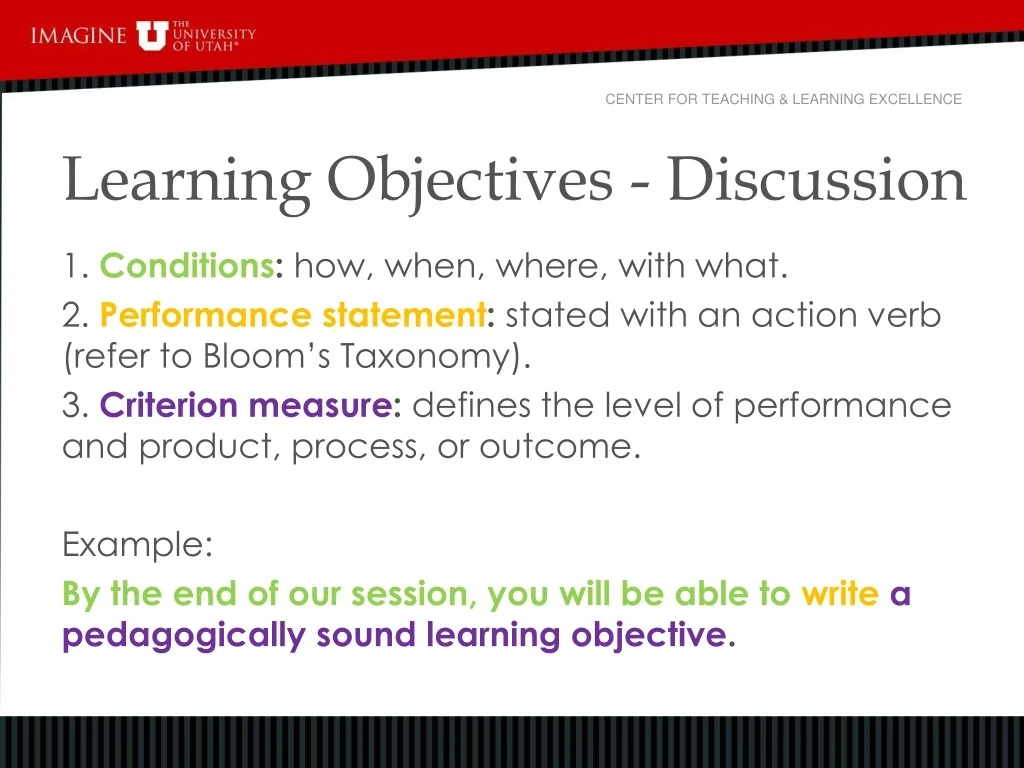 IMAGINE U THE UNIVERSITY OF UTAH®

CENTER FOR TEACHING & LEARNING EXCELLENCE

Learning Objectives - Discussion

1. Conditions: how, when, where, with what.

2. Performance statement: stated with an action verb (refer to Bloom's Taxonomy).

3. Criterion measure: defines the level of performance and product, process, or outcome.

Example:

By the end of our session, you will be able to write a pedagogically sound learning objective.